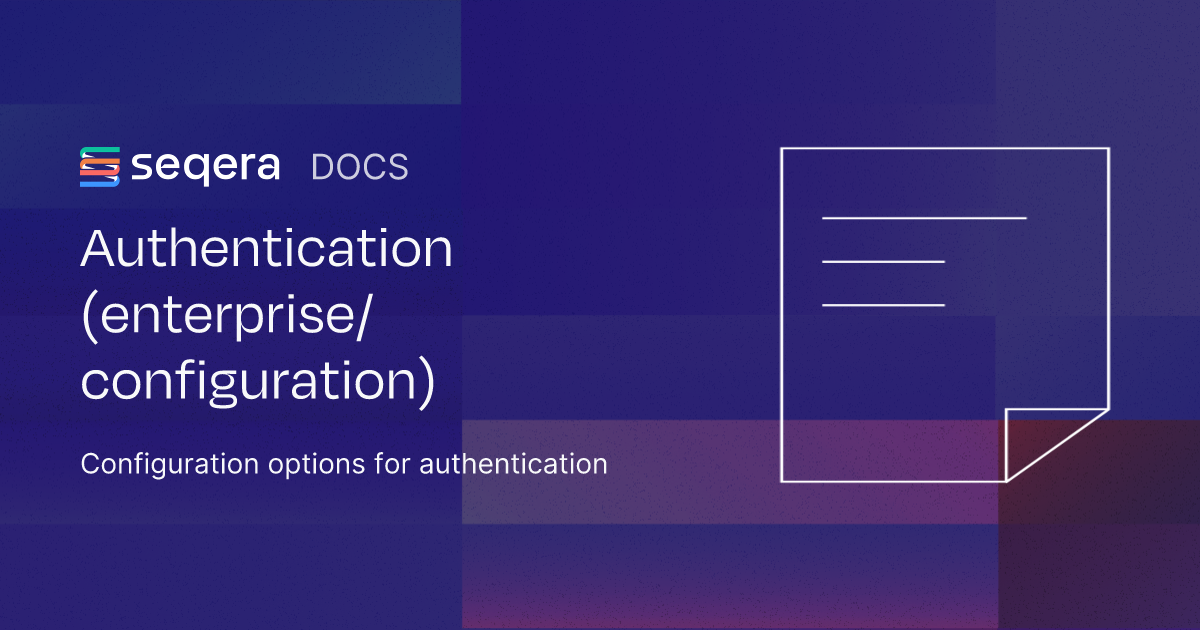 seqera DOCS

Authentication (enterprise/ configuration)

Configuration options for authentication